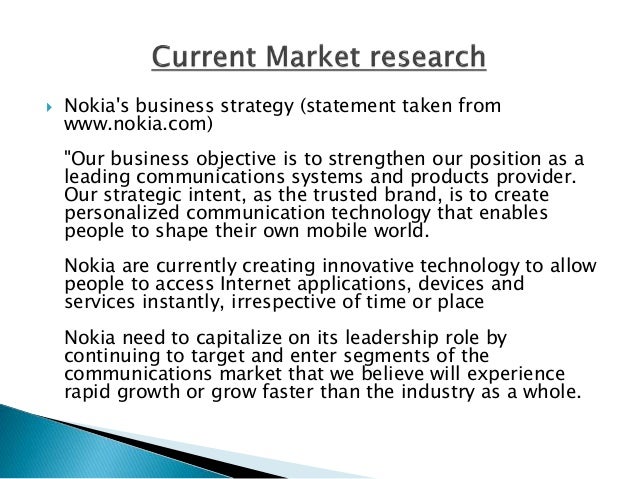 Current Market research

Nokia's business strategy (statement taken from www.nokia.com)

"Our business objective is to strengthen our position as a leading communications systems and products provider. Our strategic intent, as the trusted brand, is to create personalized communication technology that enables people to shape their own mobile world.

Nokia are currently creating innovative technology to allow people to access Internet applications, devices and services instantly, irrespective of time or place

Nokia need to capitalize on its leadership role by continuing to target and enter segments of the communications market that we believe will experience rapid growth or grow faster than the industry as a whole.